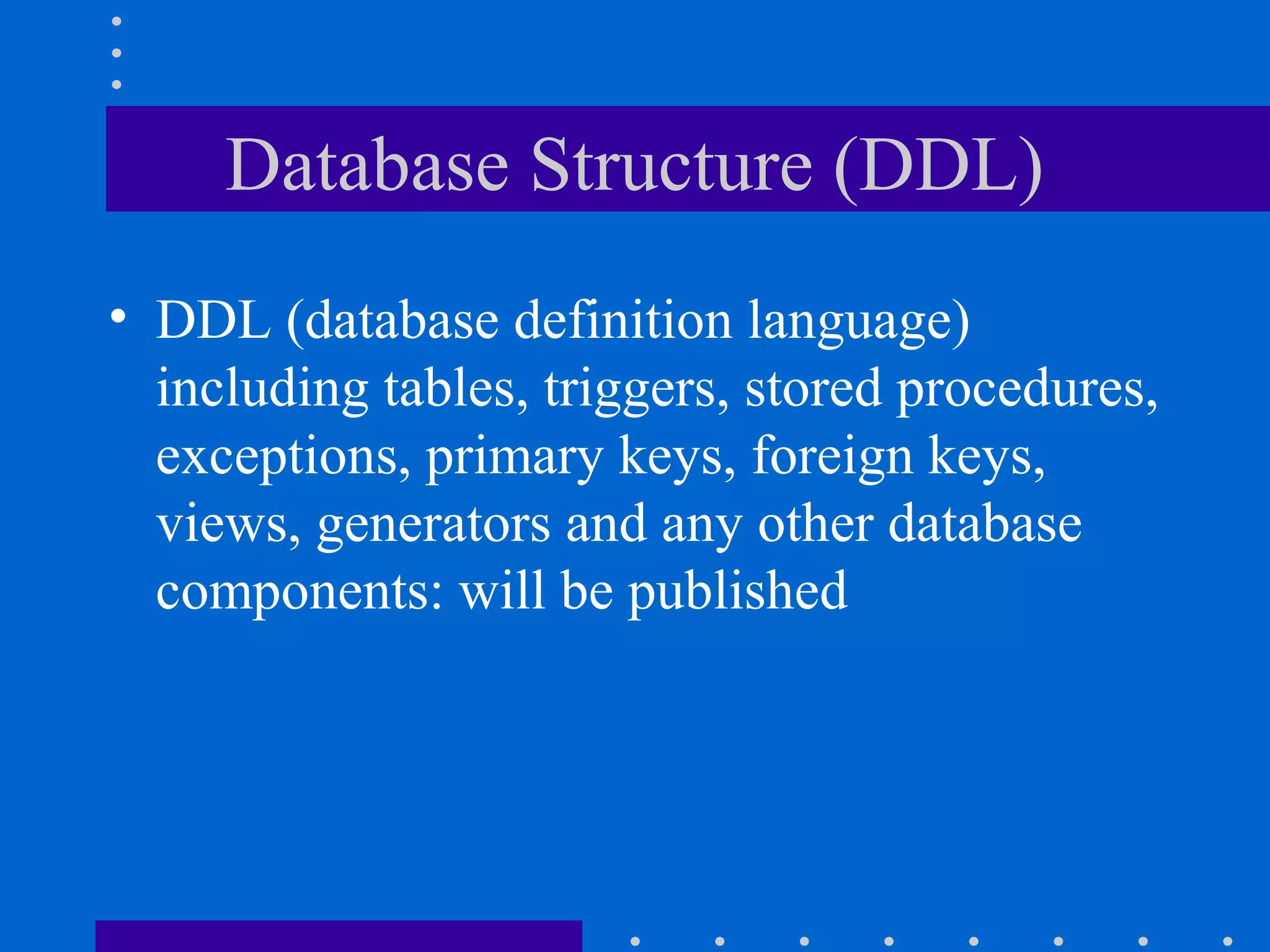 Database Structure (DDL)

• DDL (database definition language) including tables, triggers, stored procedures, exceptions, primary keys, foreign keys, views, generators and any other database components: will be published